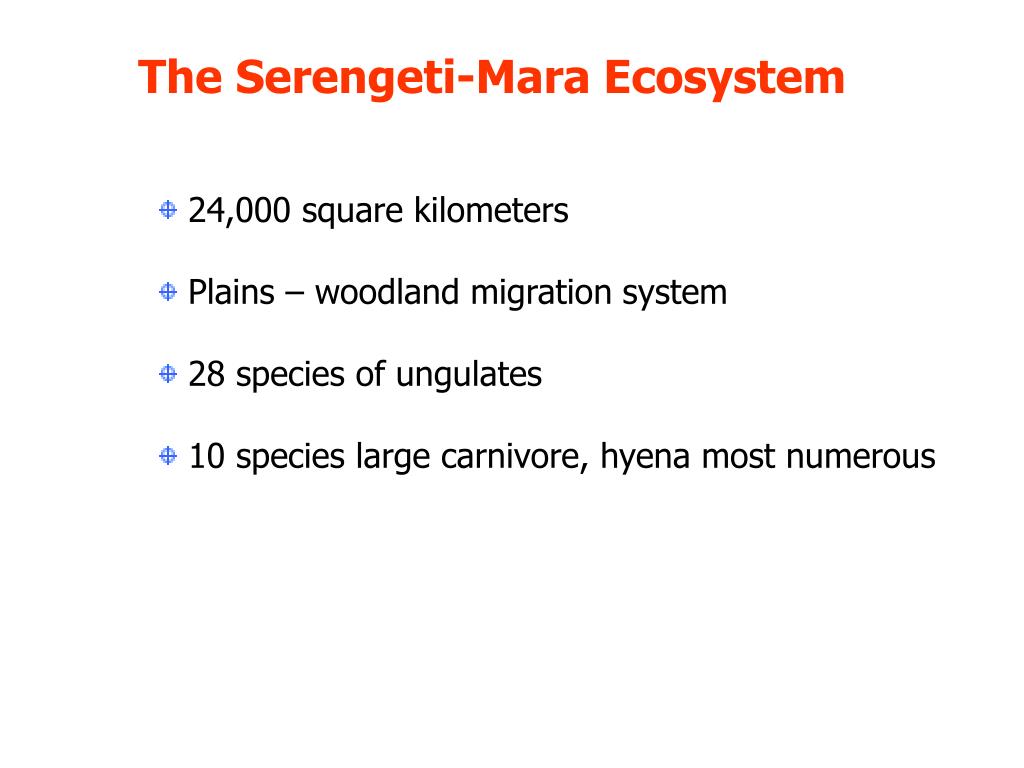 The Serengeti-Mara Ecosystem

24,000 square kilometers

Plains – woodland migration system

28 species of ungulates

10 species large carnivore, hyena most numerous